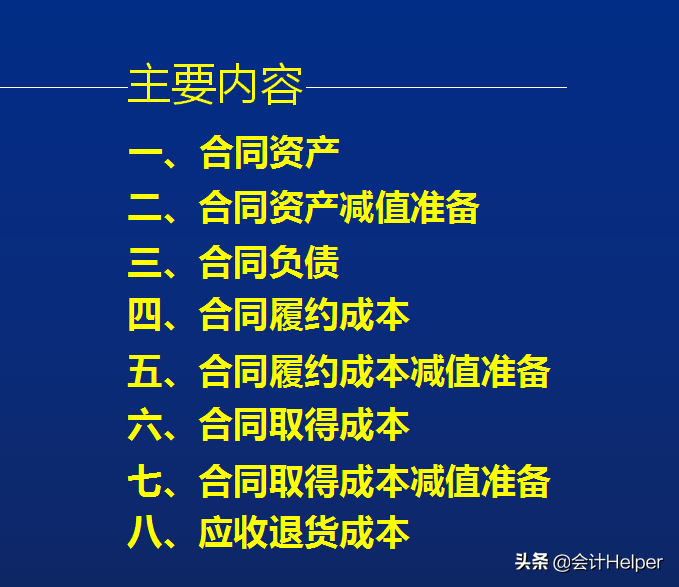 主要内容

一、合同资产
二、合同资产减值准备
三、合同负债
四、合同履约成本
五、合同履约成本减值准备
六、合同取得成本
七、合同取得成本减值准备
八、应收退货成本

头条 @会计Helper